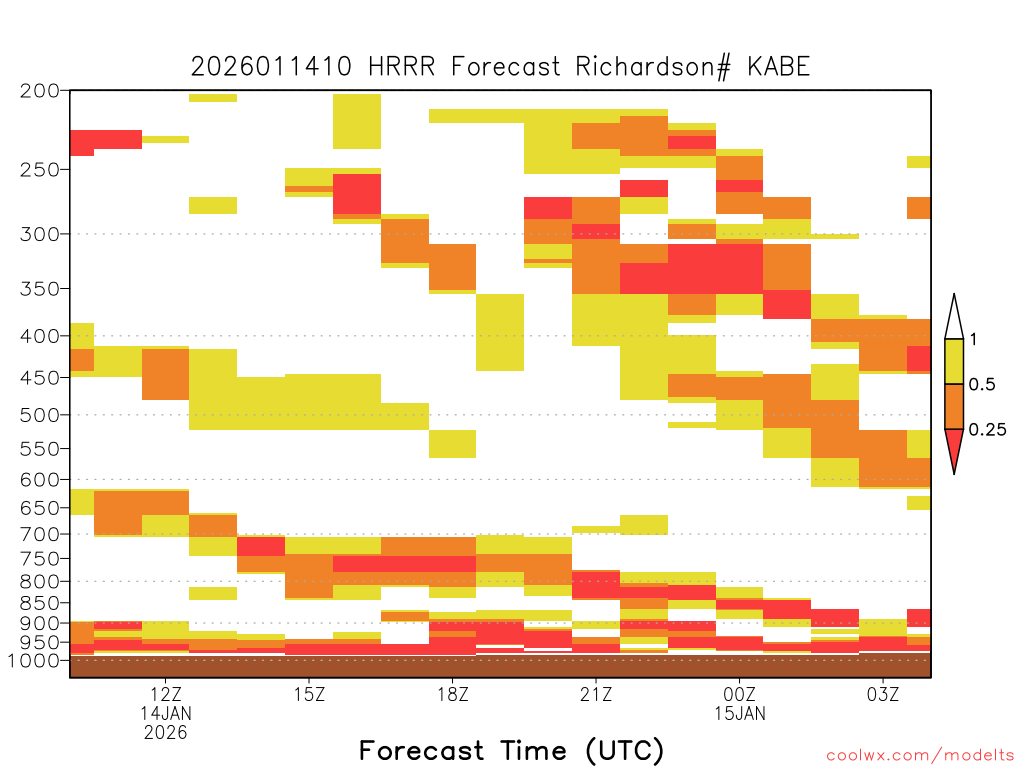 2026011410 HRRR Forecast Richardson# KABE

200
250
300
350
400
450
500
550
600
650
700
750
800
850
900
950
1000

1
0.5
0.25

12Z
14JAN
2026
15Z
18Z
21Z
00Z
15JAN
03Z

Forecast Time (UTC)

coolwx.com/modelts